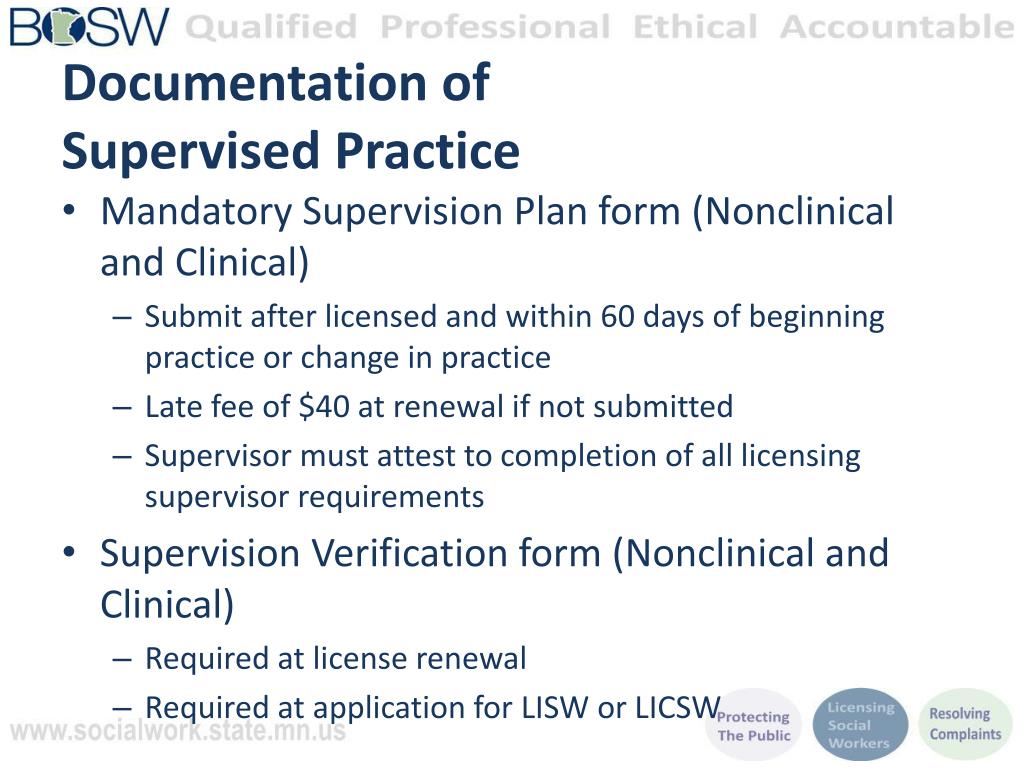 BOSW Qualified Professional Ethical Accountable

Documentation of Supervised Practice

• Mandatory Supervision Plan form (Nonclinical and Clinical)
– Submit after licensed and within 60 days of beginning practice or change in practice
– Late fee of $40 at renewal if not submitted
– Supervisor must attest to completion of all licensing supervisor requirements
• Supervision Verification form (Nonclinical and Clinical)
– Required at license renewal
– Required at application for LISW or LICSW

www.socialwork.state.mn.us

Protecting The Public

Licensing Social Workers

Resolving Complaints